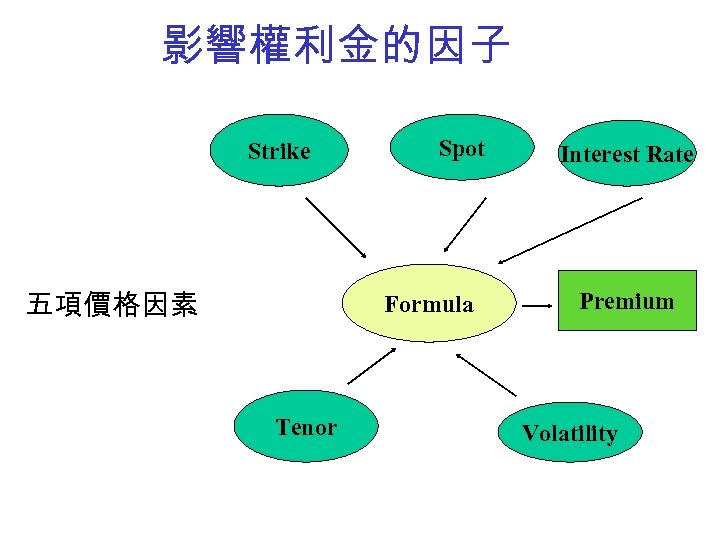 影響權利金的因子

Strike

Spot

Interest Rate

五項價格因素

Formula

Premium

Tenor

Volatility